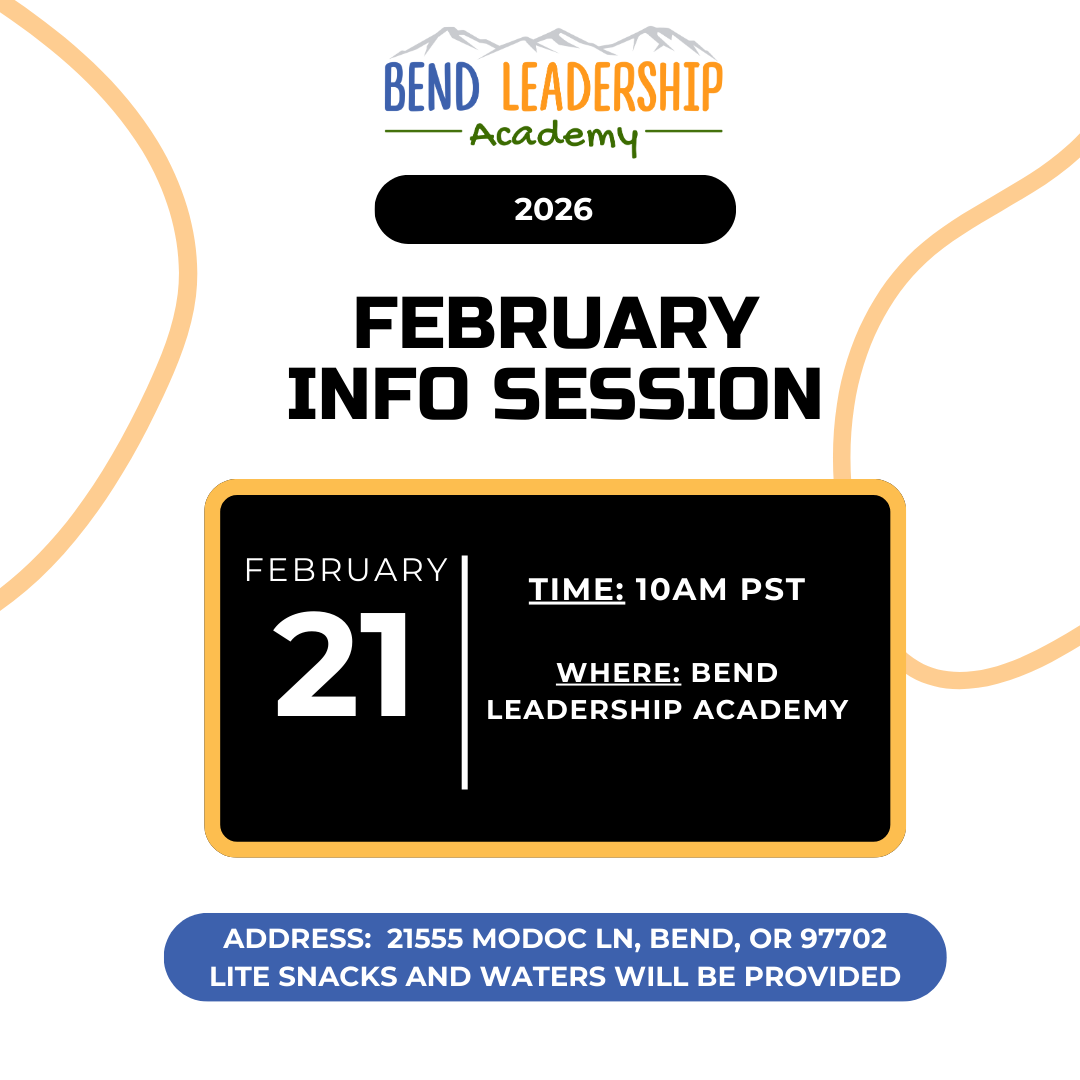 BEND LEADERSHIP
Academy

2026

FEBRUARY
INFO SESSION

FEBRUARY
21

TIME: 10AM PST

WHERE: BEND LEADERSHIP ACADEMY

ADDRESS: 21555 MODOC LN, BEND, OR 97702
LITE SNACKS AND WATERS WILL BE PROVIDED